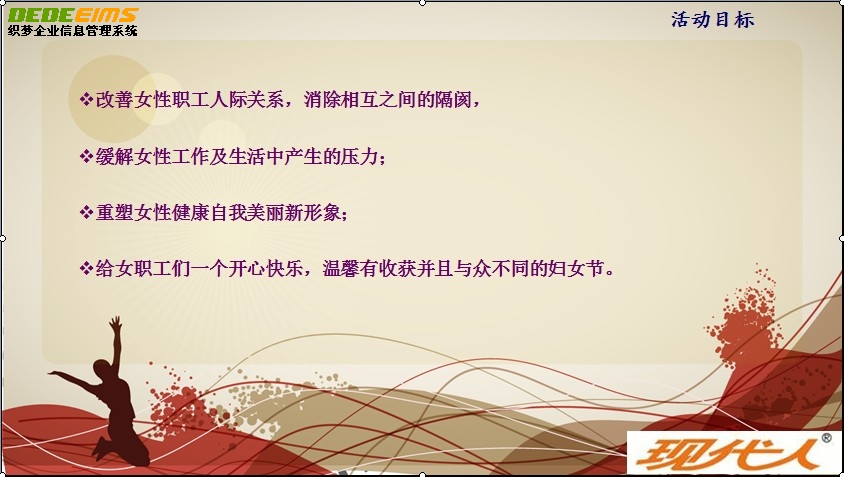 DEDEEIMS
织梦企业信息管理系统

活动目标

❖改善女性职工人际关系，消除相互之间的隔阂，

❖缓解女性工作及生活中产生的压力；

❖重塑女性健康自我美丽新形象；

❖给女职工们一个开心快乐，温馨有收获并且与众不同的妇女节。

现代人®